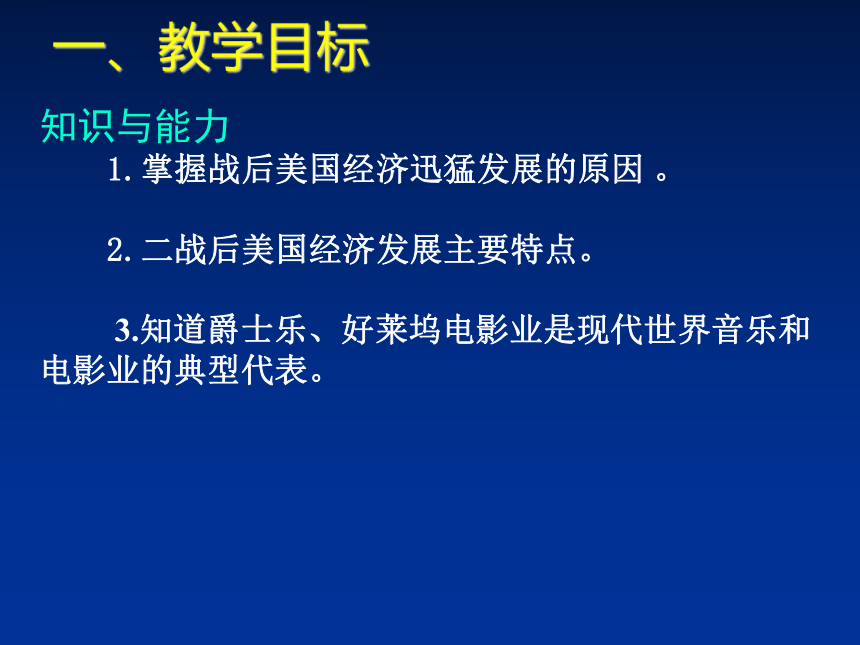 一、教学目标

知识与能力

1. 掌握战后美国经济迅猛发展的原因 。

2. 二战后美国经济发展主要特点。

3.知道爵士乐、好莱坞电影业是现代世界音乐和电影业的典型代表。